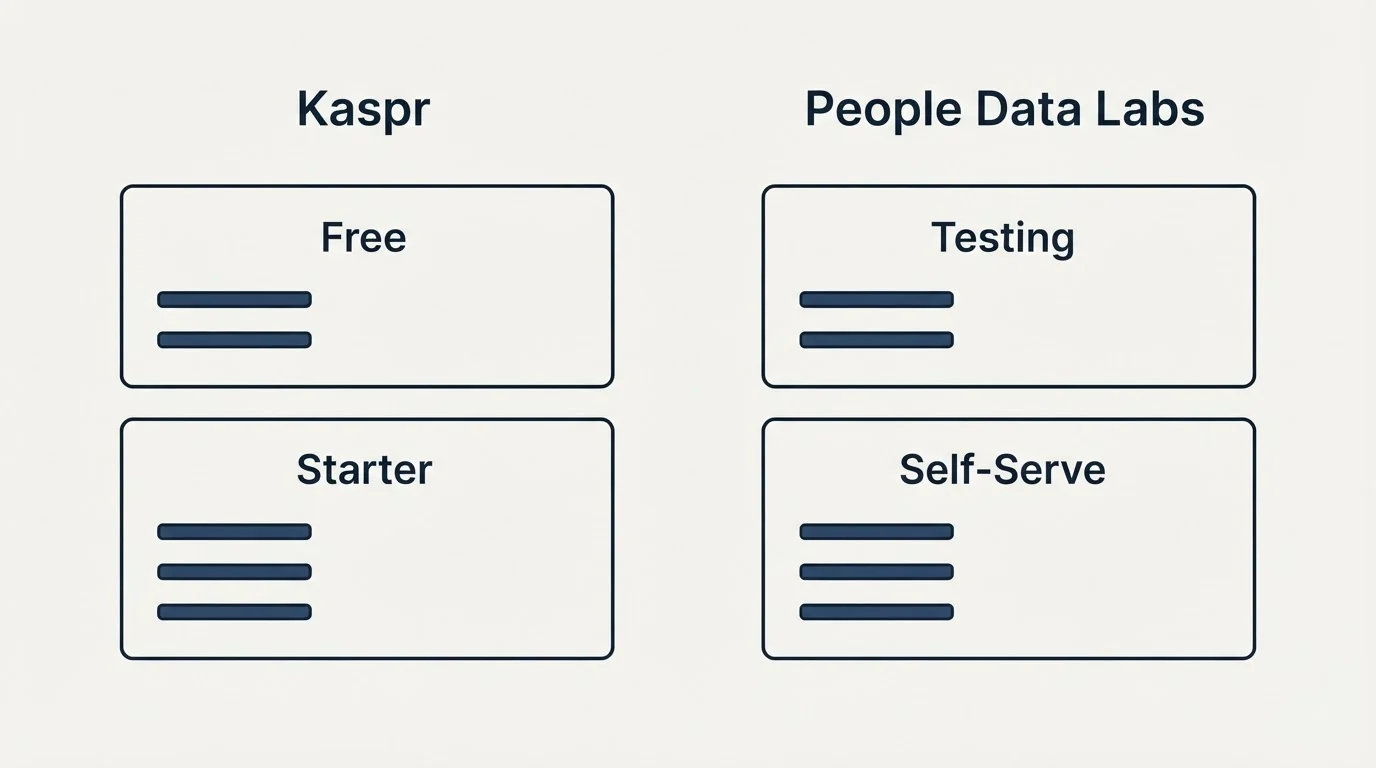 Kaspr

Free

Starter

People Data Labs

Testing

Self-Serve